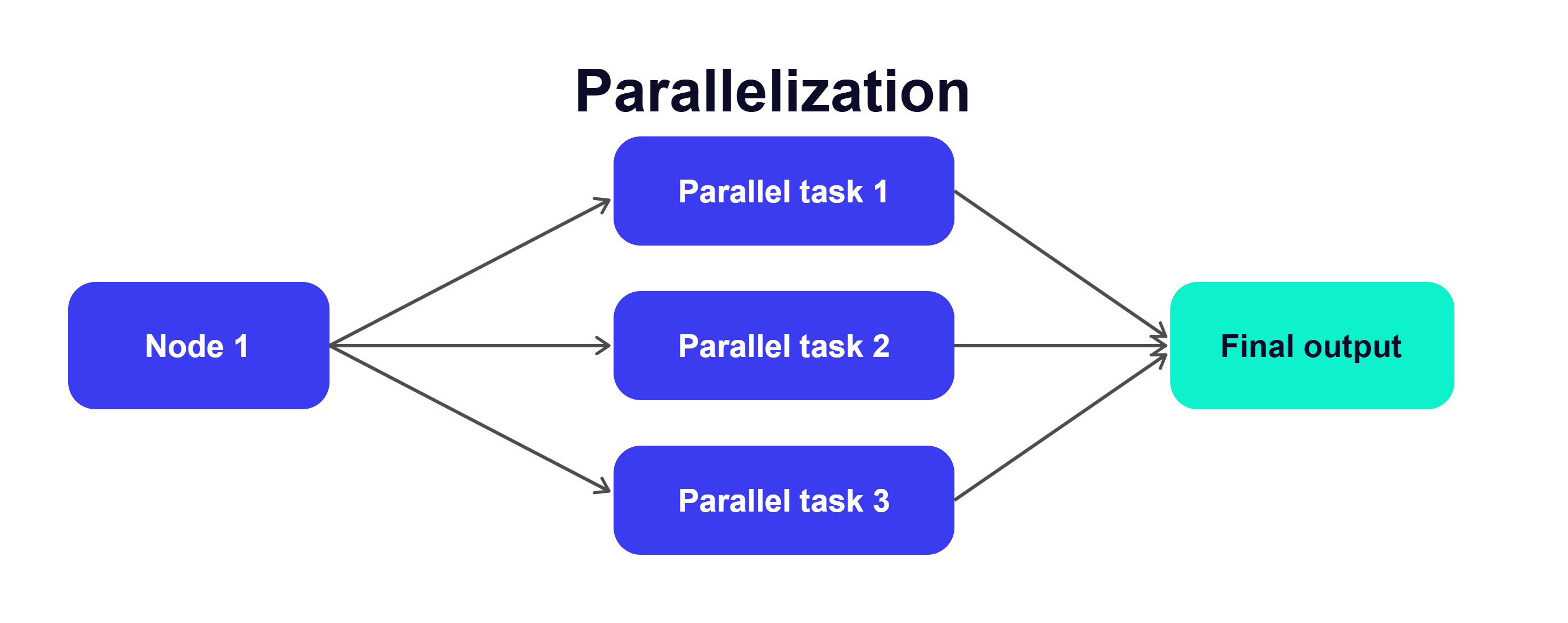 Parallelization

Node 1

Parallel task 1

Parallel task 2

Parallel task 3

Final output